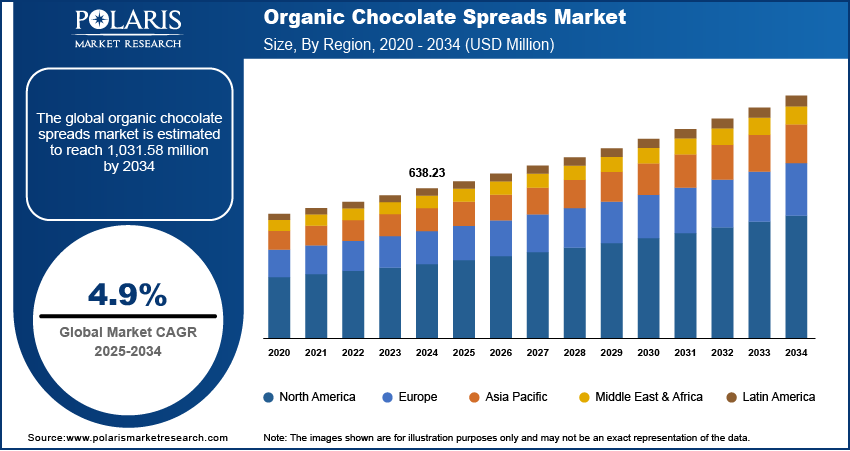 POLARIS
MARKET RESEARCH

Organic Chocolate Spreads Market
Size, By Region, 2020 - 2034 (USD Million)

The global organic chocolate spreads market is estimated to reach 1,031.58 million by 2034

4.9%
Global Market CAGR
2025-2034

638.23

2020 2021 2022 2023 2024 2025 2026 2027 2028 2029 2030 2031 2032 2033 2034

North America Europe Asia Pacific Middle East & Africa Latin America

Source:www.polarismarketresearch.com

Note: The images shown are for illustration purposes only and may not be an exact representation of the data.